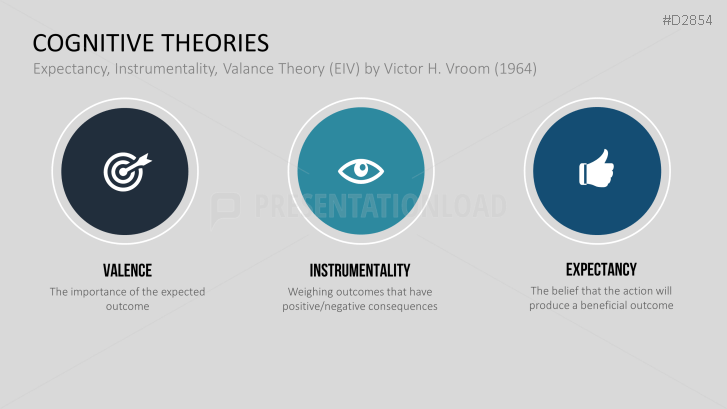 #D2854

COGNITIVE THEORIES

Expectancy, Instrumentality, Valance Theory (EIV) by Victor H. Vroom (1964)

PRESENTATIONLOAD

VALENCE

The importance of the expected outcome

INSTRUMENTALITY

Weighing outcomes that have positive/negative consequences

EXPECTANCY

The belief that the action will produce a beneficial outcome